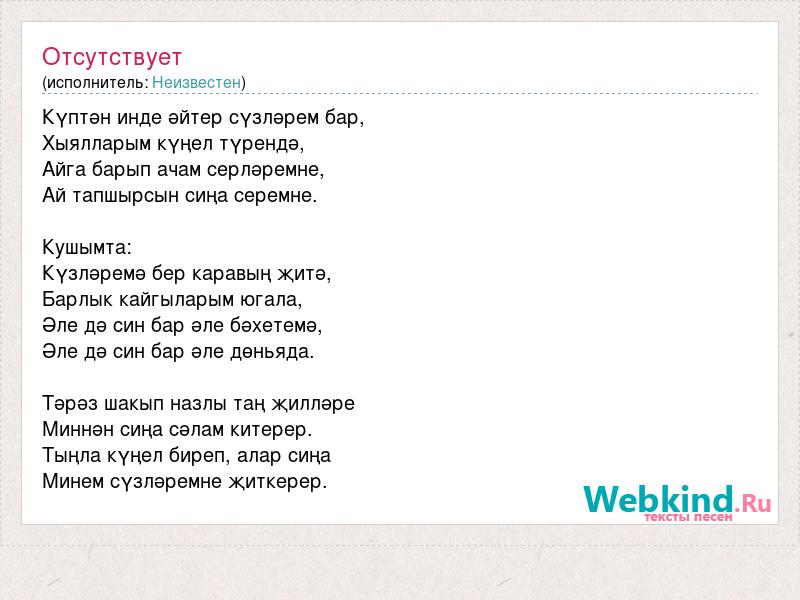 Отсутствует
(исполнитель: Неизвестен)

Күптән инде әйтер сүзләрем бар,
Хыялларым күңел түрендә,
Айга барып ачам серләремне,
Ай тапшырсын сиңа серемне.

Кушымта:
Күзләремә бер каравың җитә,
Барлык кайгыларым югала,
Әле дә син бар әле бәхетемә,
Әле дә син бар әле дөньяда.

Тәрәз шакып назлы таң җилләре
Миннән сиңа сәлам китерер.
Тыңла күңел биреп, алар сиңа
Минем сүзләремне җиткерер.

Webkind.Ru
тексты песен